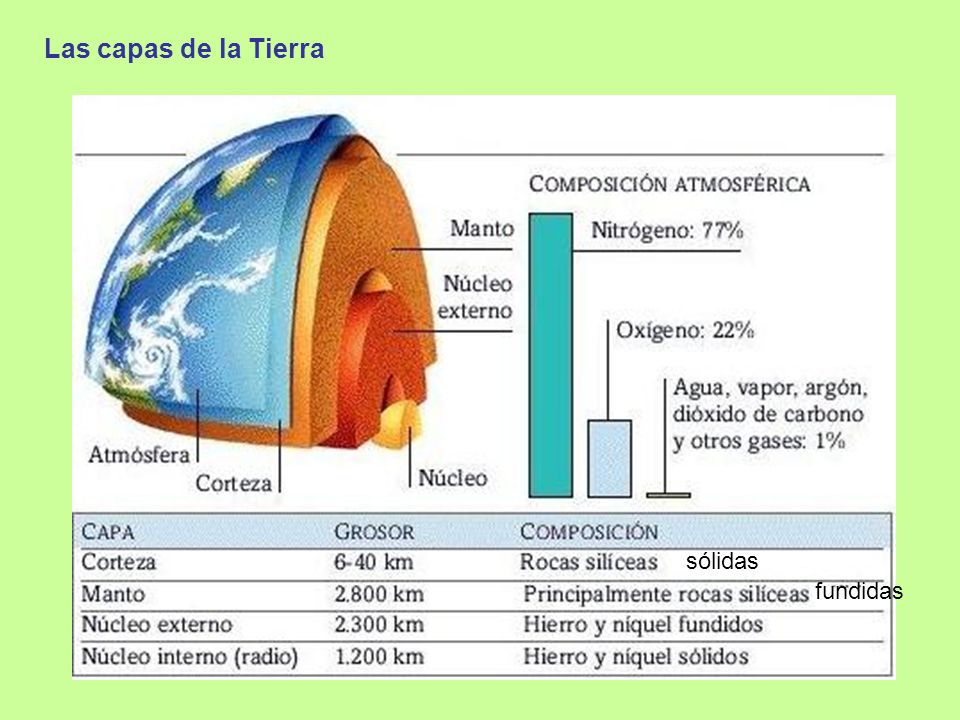 Las capas de la Tierra

Manto

Núcleo externo

Atmósfera

Corteza

Núcleo

COMPOSICIÓN ATMOSFÉRICA

Nitrógeno: 77%

Oxígeno: 22%

Agua, vapor, argón, dióxido de carbono y otros gases: 1%

| CAPA | GROSOR | COMPOSICIÓN |
|---|---|---|
| Corteza | 6-40 km | Rocas silíceas sólidas |
| Manto | 2.800 km | Principalmente rocas silíceas fundidas |
| Núcleo externo | 2.300 km | Hierro y níquel fundidos |
| Núcleo interno (radio) | 1.200 km | Hierro y níquel sólidos |